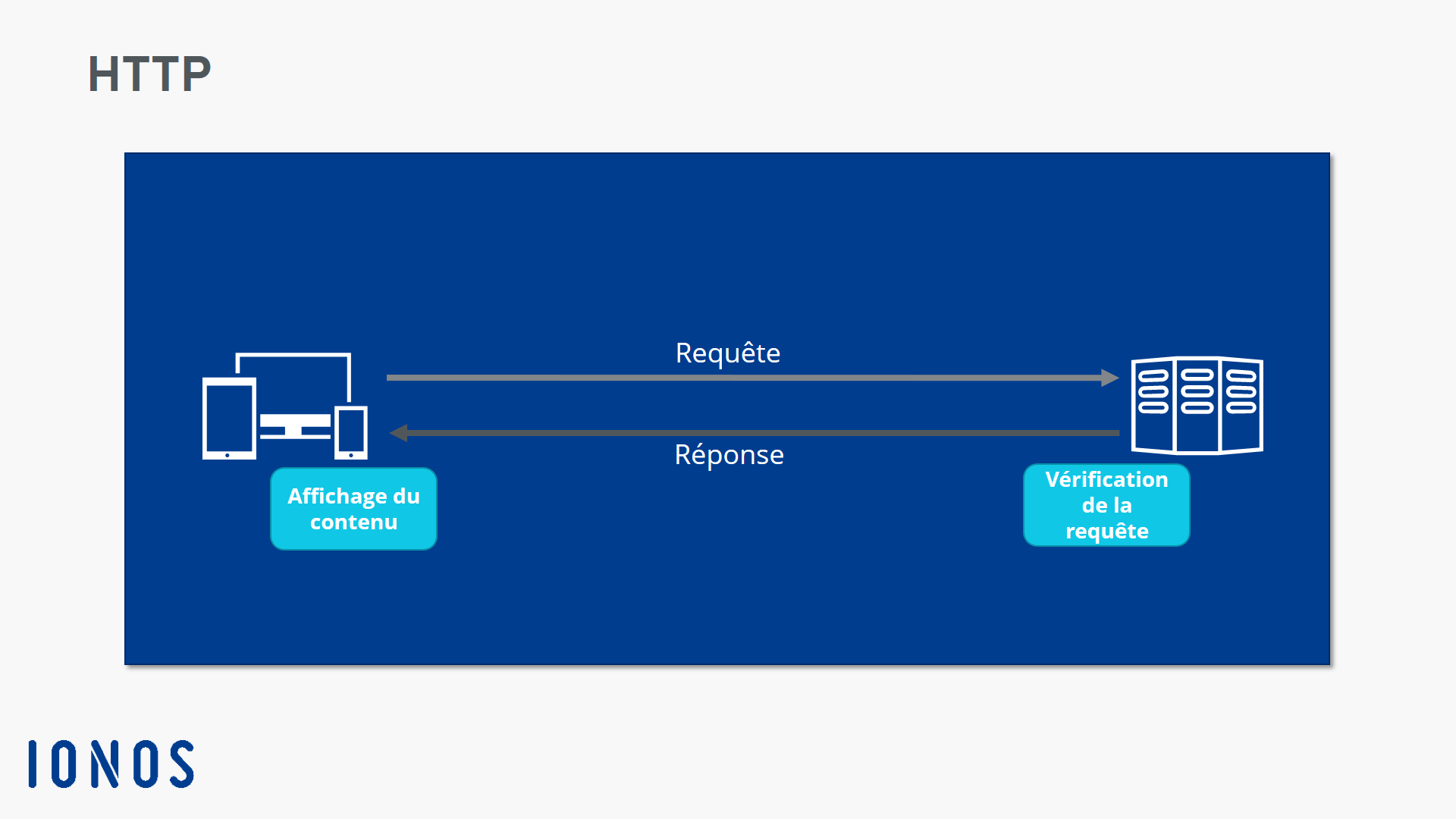 HTTP

Requête

Réponse

Affichage du contenu

Vérification de la requête

IONOS